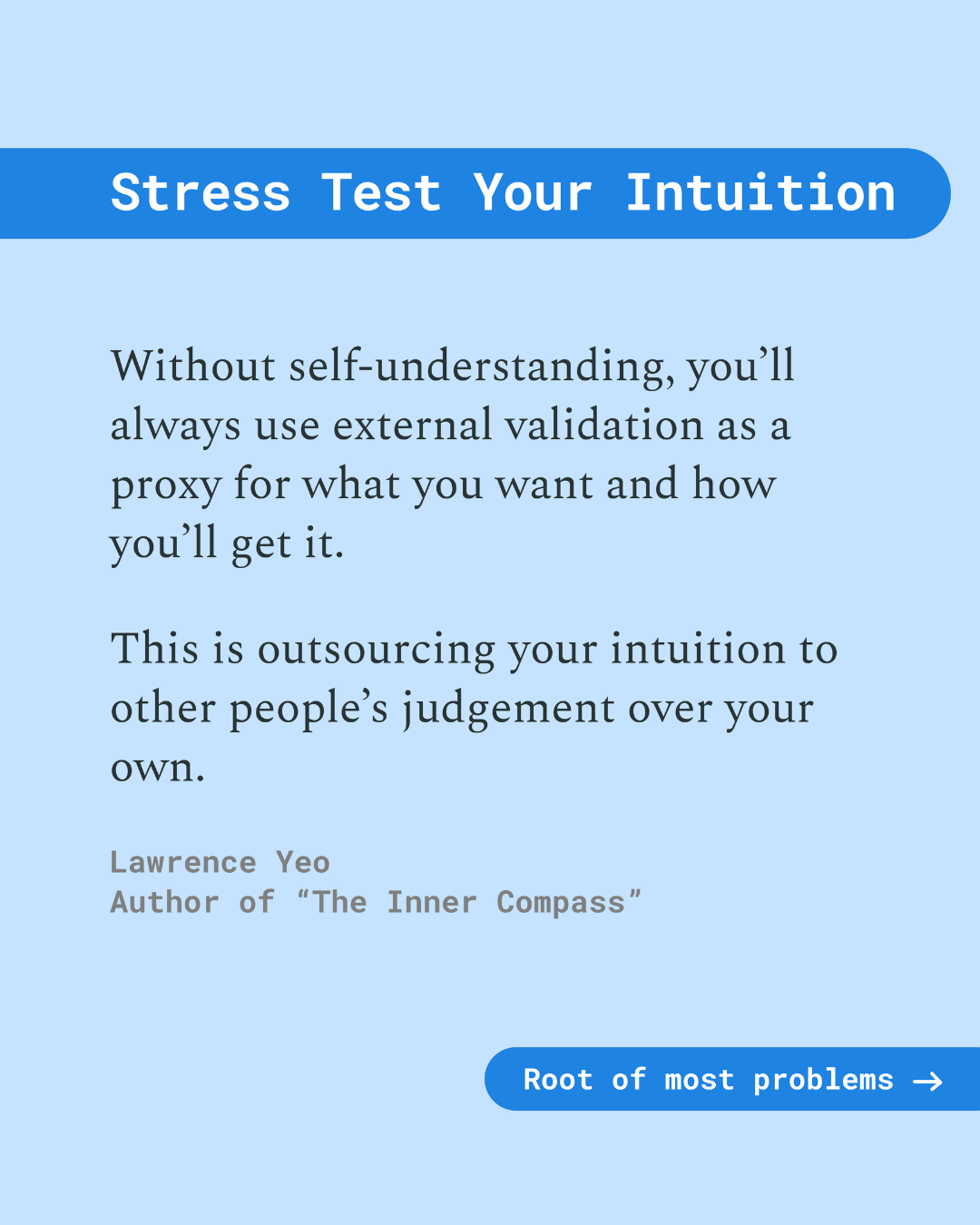 Stress Test Your Intuition

Without self-understanding, you’ll always use external validation as a proxy for what you want and how you’ll get it.

This is outsourcing your intuition to other people’s judgement over your own.

Lawrence Yeo
Author of “The Inner Compass”

Root of most problems →